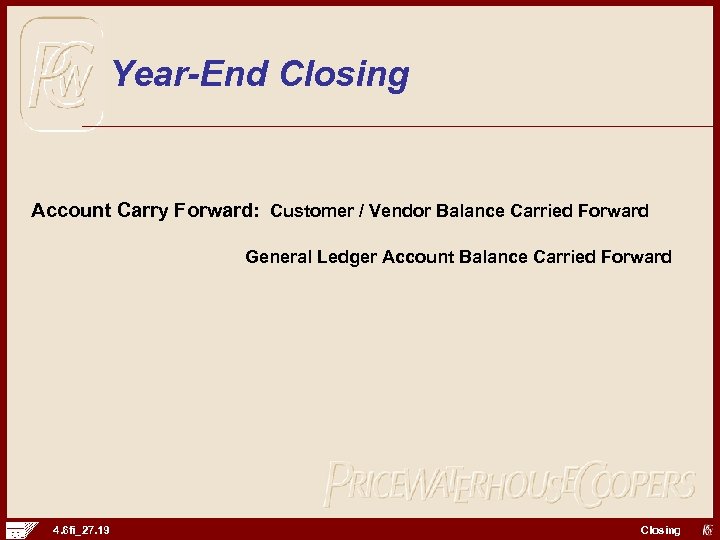 PwC

Year-End Closing

Account Carry Forward: Customer / Vendor Balance Carried Forward

General Ledger Account Balance Carried Forward

PRICEWATERHOUSECOOPERS

4.6fi_27.19

Closing